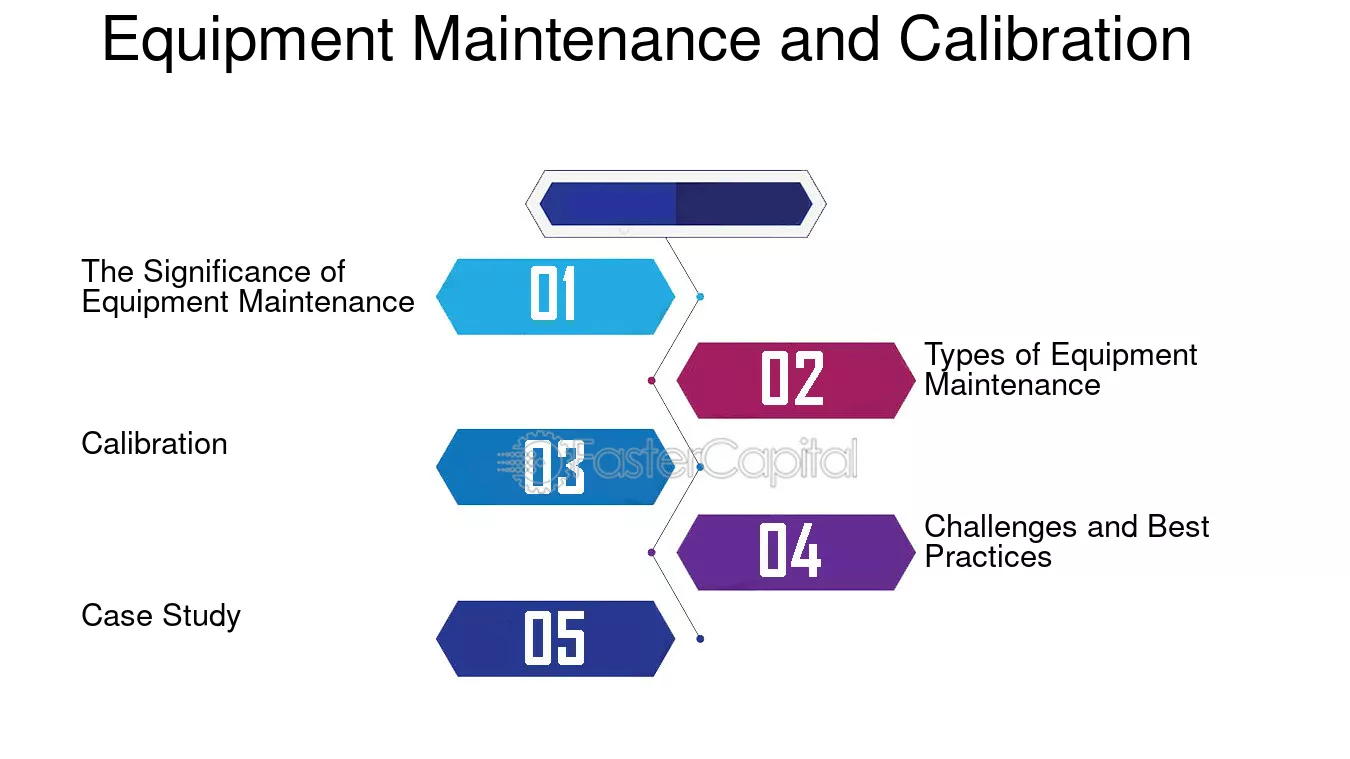 Equipment Maintenance and Calibration

The Significance of Equipment Maintenance

01

02

Types of Equipment Maintenance

Calibration

03

FasterCapital

04

Challenges and Best Practices

Case Study

05